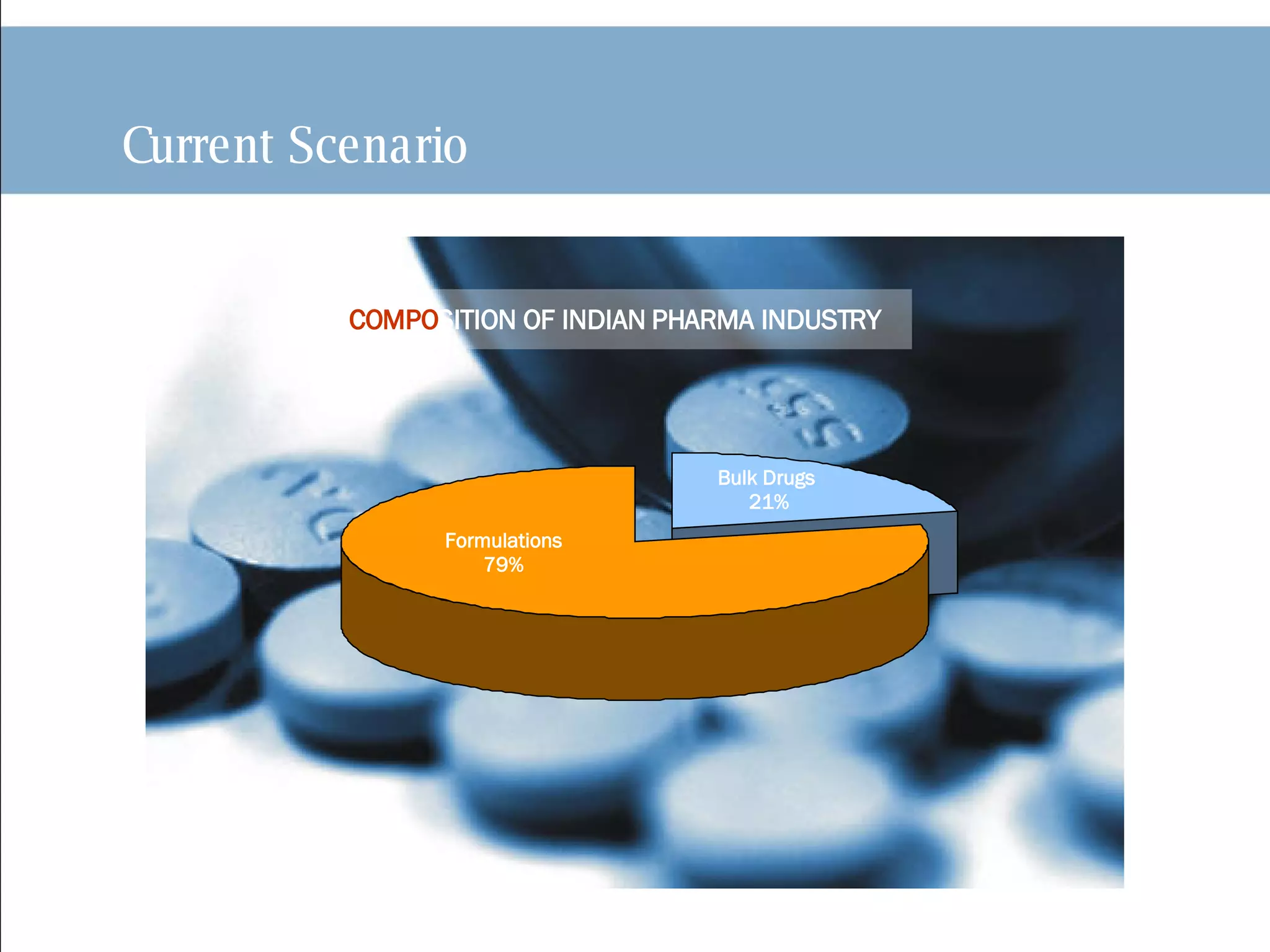 Current Scenario

COMPOSITION OF INDIAN PHARMA INDUSTRY

Bulk Drugs
21%

Formulations
79%